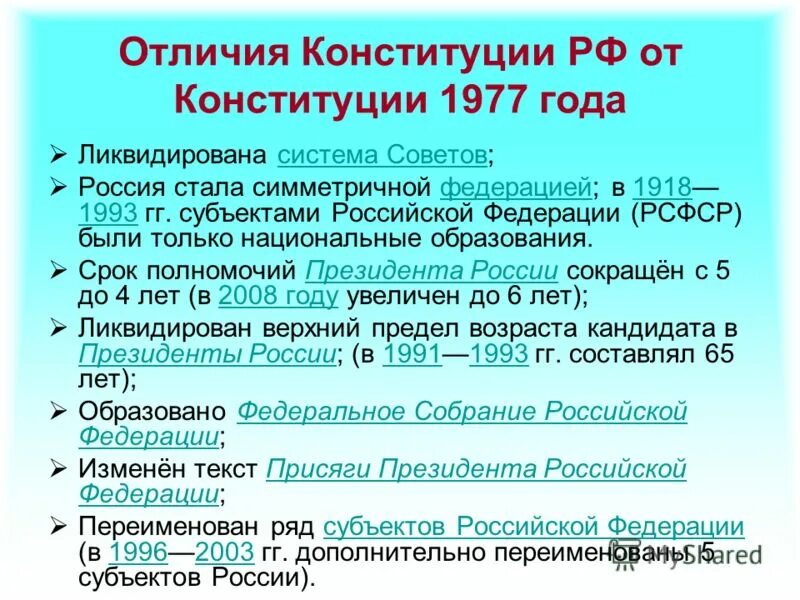 Отличия Конституции РФ от Конституции 1977 года

➢ Ликвидирована система Советов;

➢ Россия стала симметричной федерацией; в 1918—1993 гг. субъектами Российской Федерации (РСФСР) были только национальные образования.

➢ Срок полномочий Президента России сокращён с 5 до 4 лет (в 2008 году увеличен до 6 лет);

➢ Ликвидирован верхний предел возраста кандидата в Президенты России; (в 1991—1993 гг. составлял 65 лет);

➢ Образовано Федеральное Собрание Российской Федерации;

➢ Изменён текст Присяги Президента Российской Федерации;

➢ Переименован ряд субъектов Российской Федерации (в 1996—2003 гг. дополнительно переименованы 5 субъектов России).

MyShared